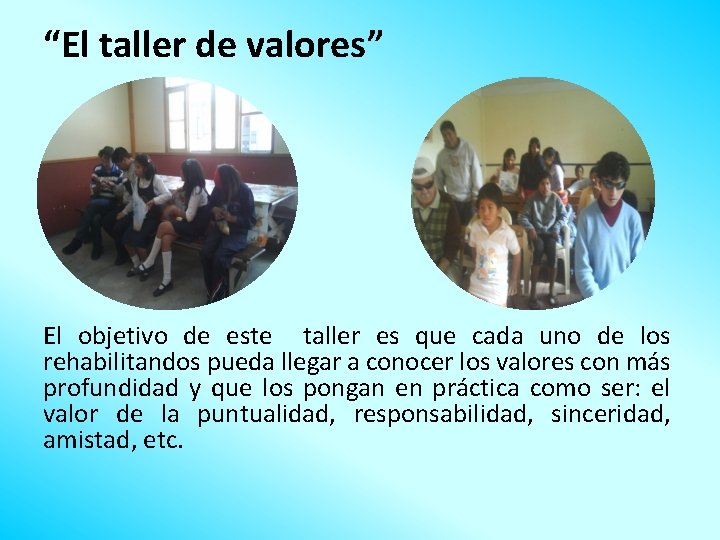 “El taller de valores”

El objetivo de este taller es que cada uno de los rehabilitandos pueda llegar a conocer los valores con más profundidad y que los pongan en práctica como ser: el valor de la puntualidad, responsabilidad, sinceridad, amistad, etc.